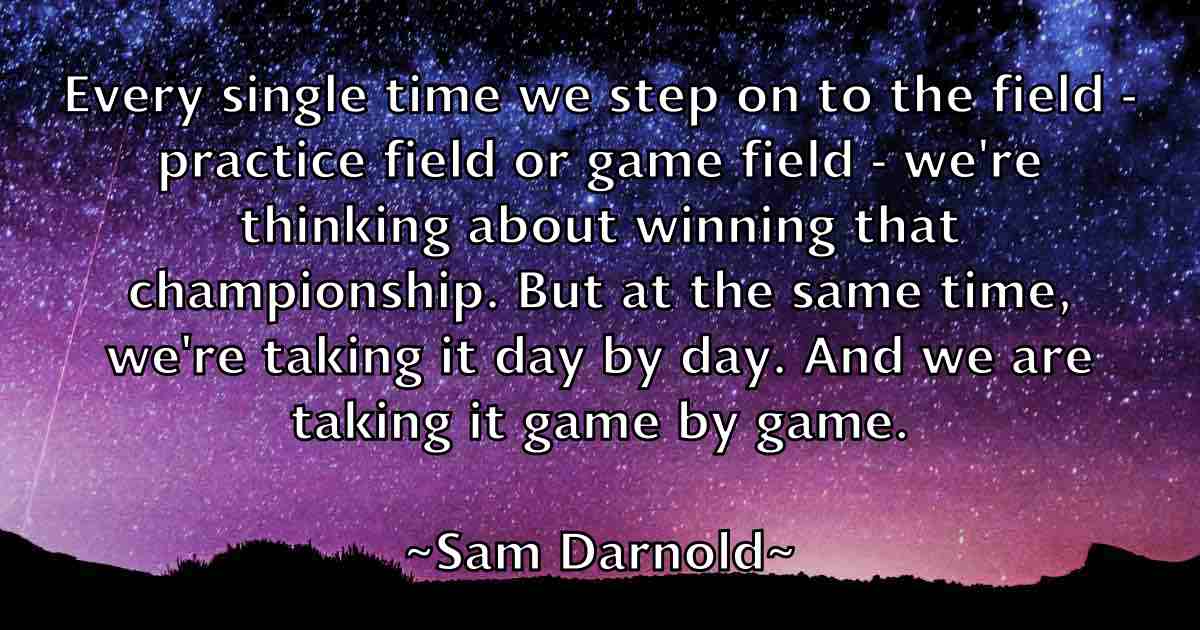 Every single time we step on to the field - practice field or game field - we're thinking about winning that championship. But at the same time, we're taking it day by day. And we are taking it game by game.

~Sam Darnold~